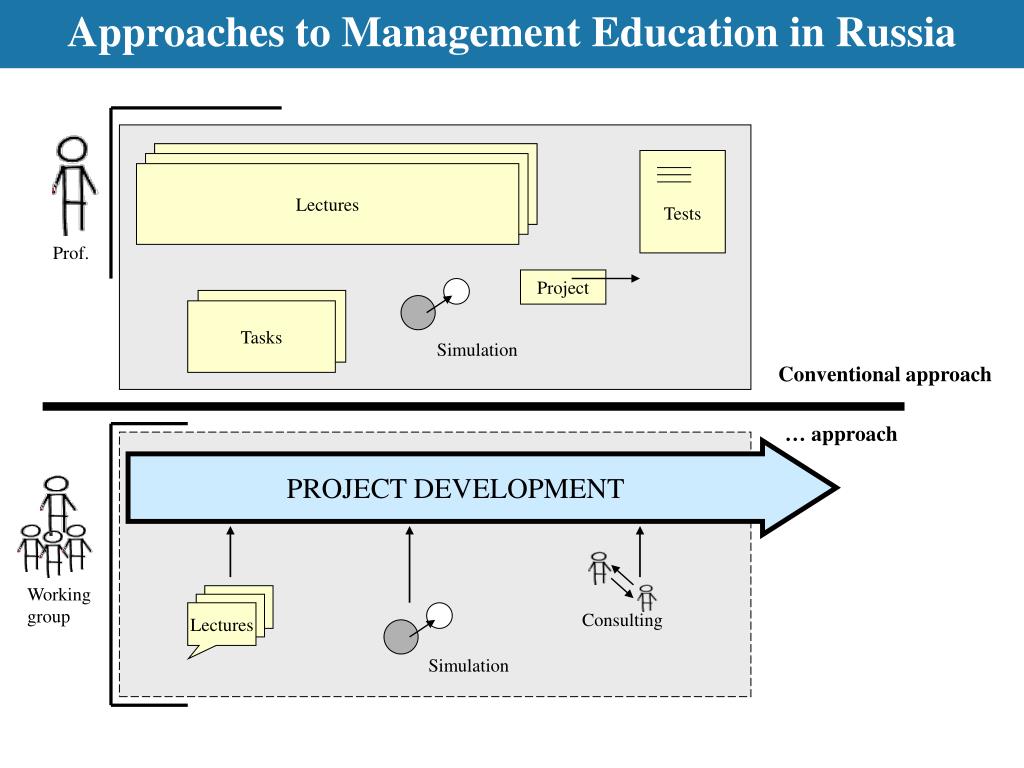 Approaches to Management Education in Russia

Prof.

Lectures

Tests

Project

Tasks

Simulation

Conventional approach

… approach

PROJECT DEVELOPMENT

Working group

Lectures

Simulation

Consulting